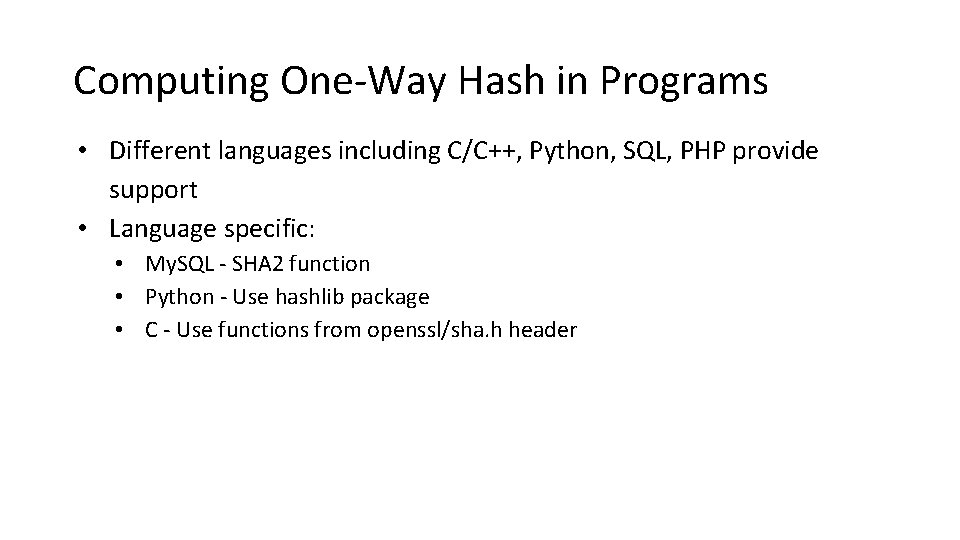 Computing One-Way Hash in Programs

• Different languages including C/C++, Python, SQL, PHP provide support
• Language specific:
  • MySQL - SHA2 function
  • Python - Use hashlib package
  • C - Use functions from openssl/sha.h header